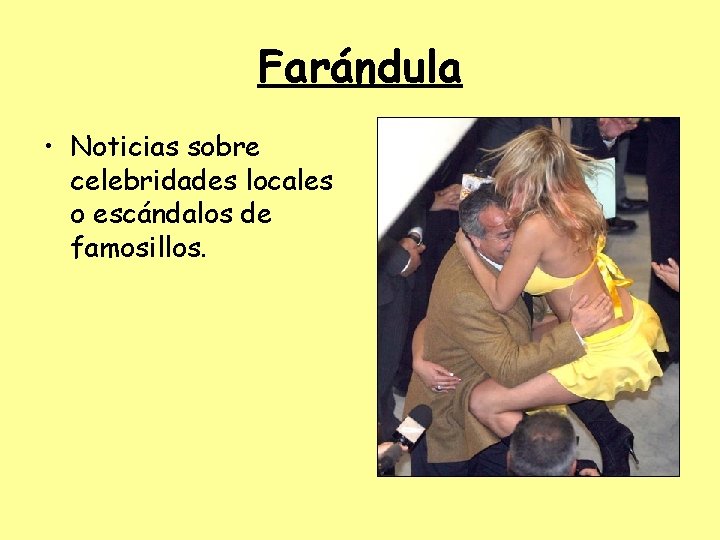 Farándula

• Noticias sobre celebridades locales o escándalos de famosillos.